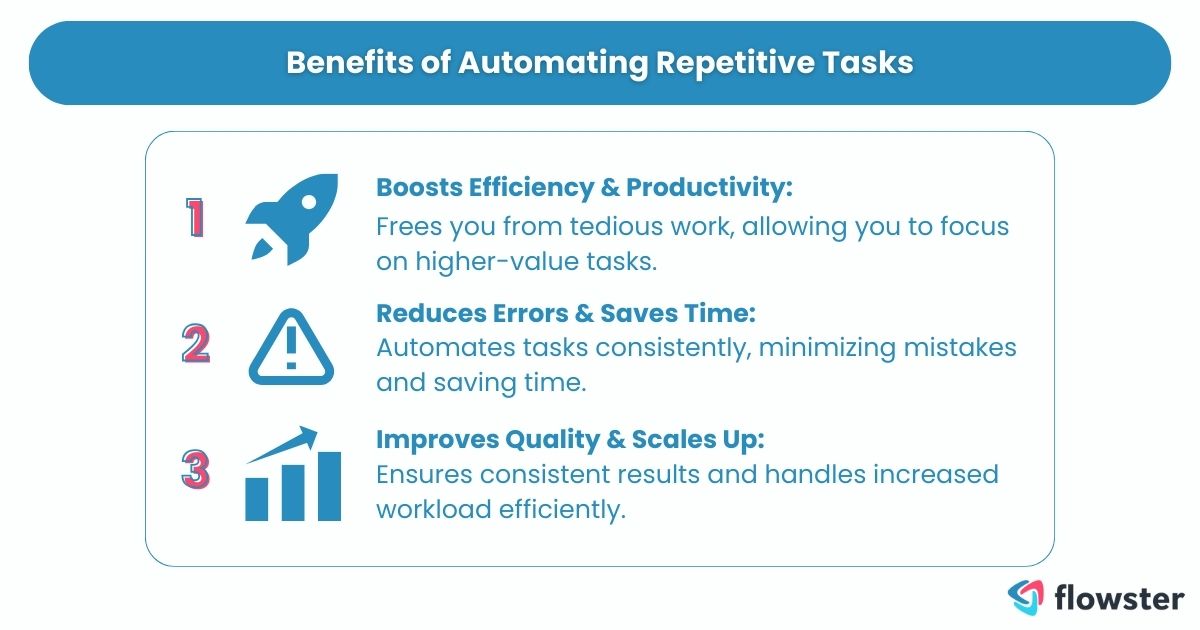 Benefits of Automating Repetitive Tasks

1 Boosts Efficiency & Productivity:
Frees you from tedious work, allowing you to focus on higher-value tasks.

2 Reduces Errors & Saves Time:
Automates tasks consistently, minimizing mistakes and saving time.

3 Improves Quality & Scales Up:
Ensures consistent results and handles increased workload efficiently.

flowster